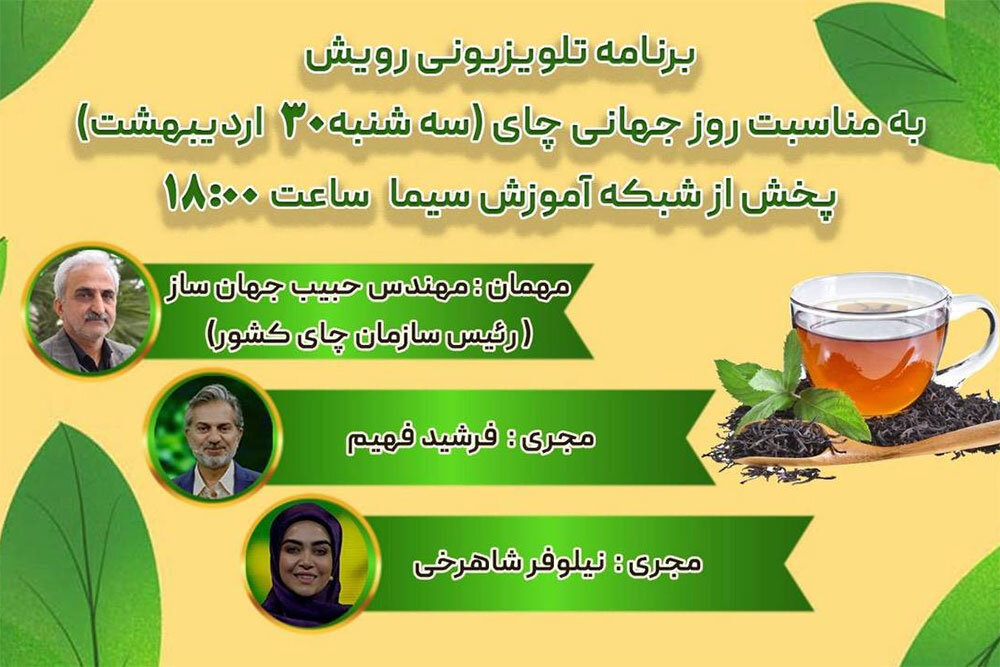 برنامه تلویزیونی رویش
به مناسبت روز جهانی چای (سه شنبه ۳۰ اردیبهشت)
پخش از شبکه آموزش سیما ساعت ۱۸:۰۰

مهمان : مهندس حبیب جهان ساز
( رئیس سازمان چای کشور)

مجری : فرشید فهیم

مجری : نیلوفر شاهرخی